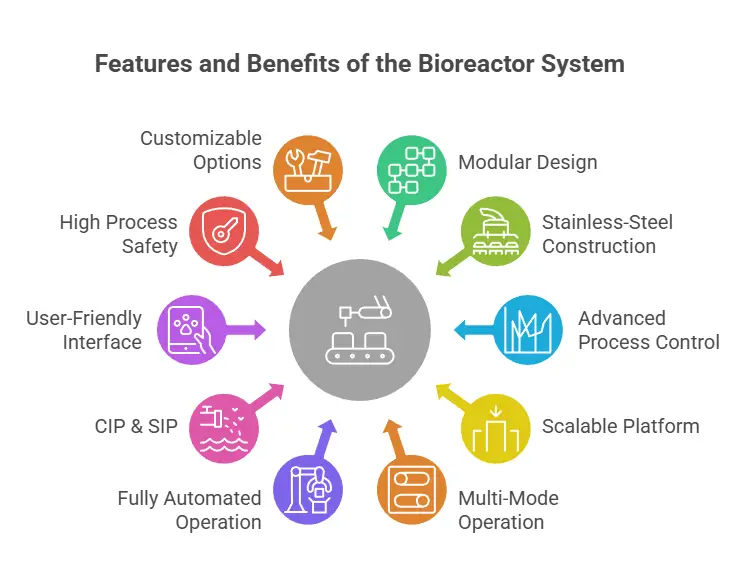 Features and Benefits of the Bioreactor System

Customizable Options

Modular Design

High Process Safety

Stainless-Steel Construction

User-Friendly Interface

Advanced Process Control

CIP & SIP

Scalable Platform

Fully Automated Operation

Multi-Mode Operation